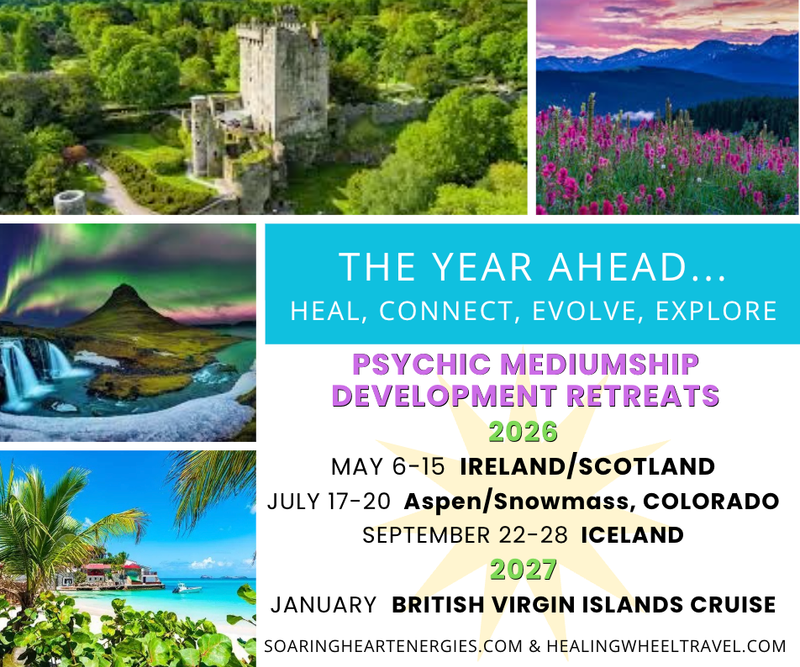 THE YEAR AHEAD...
HEAL, CONNECT, EVOLVE, EXPLORE

PSYCHIC MEDIUMSHIP DEVELOPMENT RETREATS

2026

MAY 6-15 IRELAND/SCOTLAND

JULY 17-20 Aspen/Snowmass, COLORADO

SEPTEMBER 22-28 ICELAND

2027

JANUARY BRITISH VIRGIN ISLANDS CRUISE

SOARINGHEARTENERGIES.COM & HEALINGWHEELTRAVEL.COM